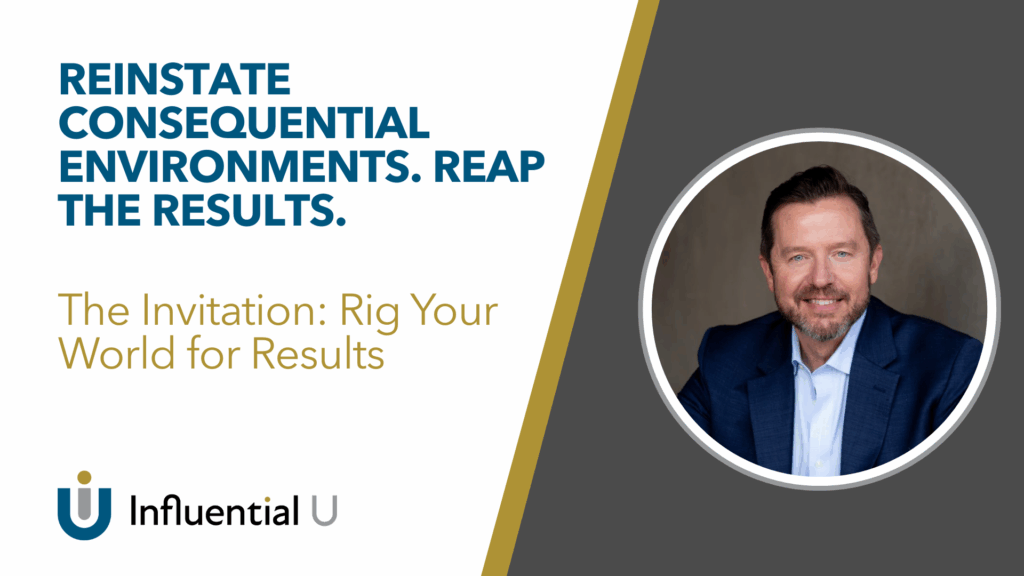 REINSTATE CONSEQUENTIAL ENVIRONMENTS. REAP THE RESULTS.

The Invitation: Rig Your World for Results

Influential U